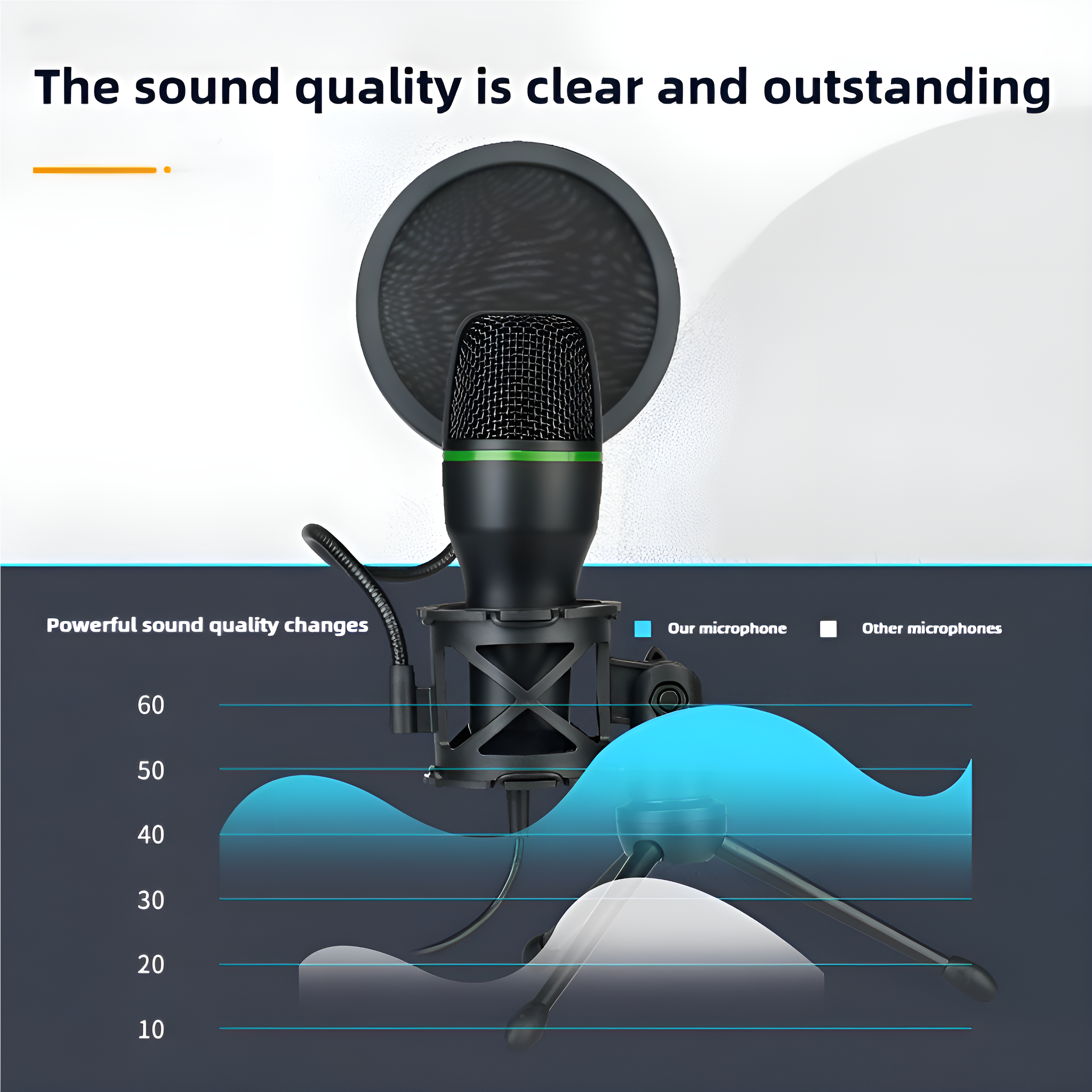 The sound quality is clear and outstanding

Powerful sound quality changes

Our microphone

Other microphones

60

50

40

30

20

10